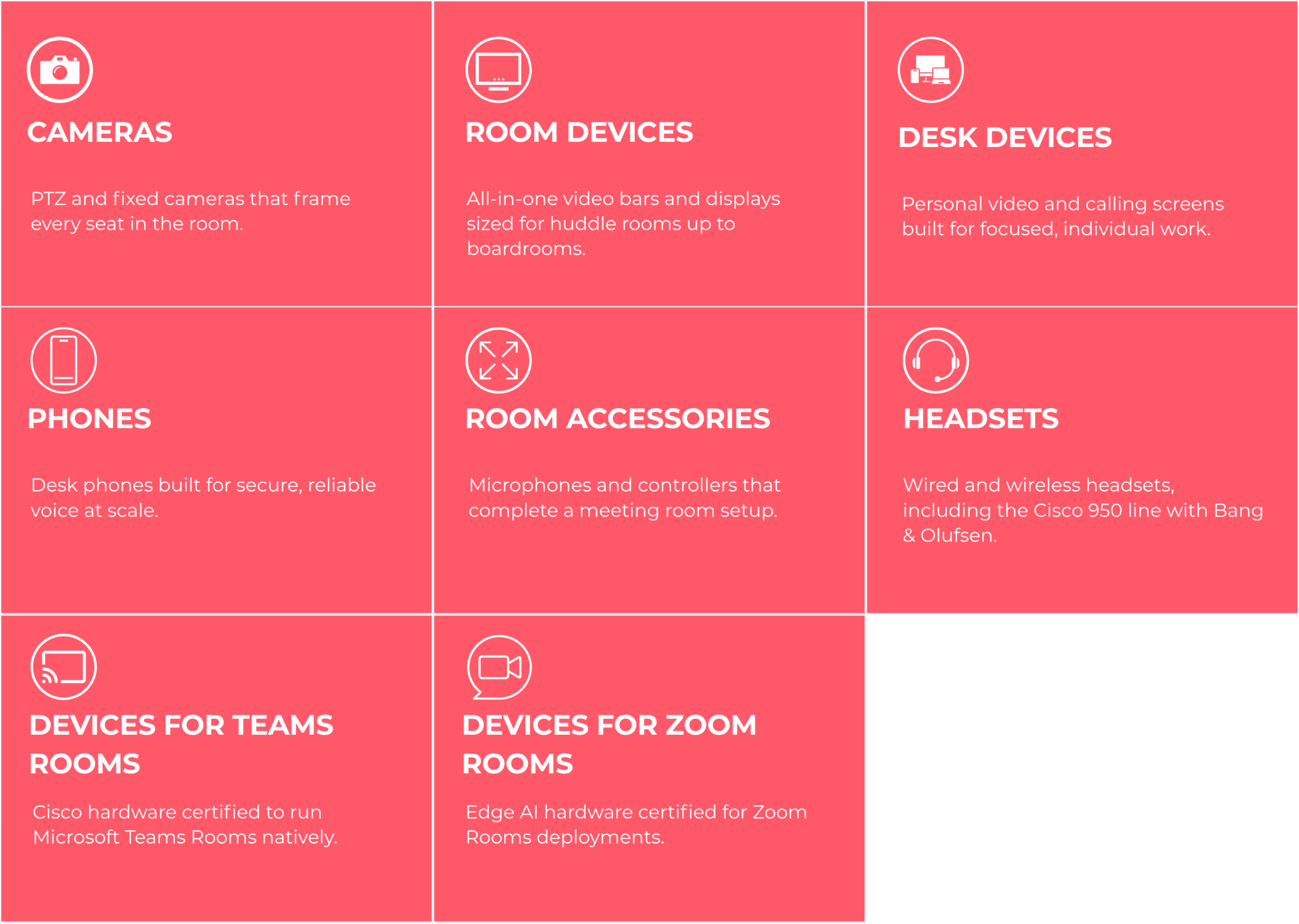 CAMERAS

PTZ and fixed cameras that frame every seat in the room.

ROOM DEVICES

All-in-one video bars and displays sized for huddle rooms up to boardrooms.

DESK DEVICES

Personal video and calling screens built for focused, individual work.

PHONES

Desk phones built for secure, reliable voice at scale.

ROOM ACCESSORIES

Microphones and controllers that complete a meeting room setup.

HEADSETS

Wired and wireless headsets, including the Cisco 950 line with Bang & Olufsen.

DEVICES FOR TEAMS ROOMS

Cisco hardware certified to run Microsoft Teams Rooms natively.

DEVICES FOR ZOOM ROOMS

Edge AI hardware certified for Zoom Rooms deployments.